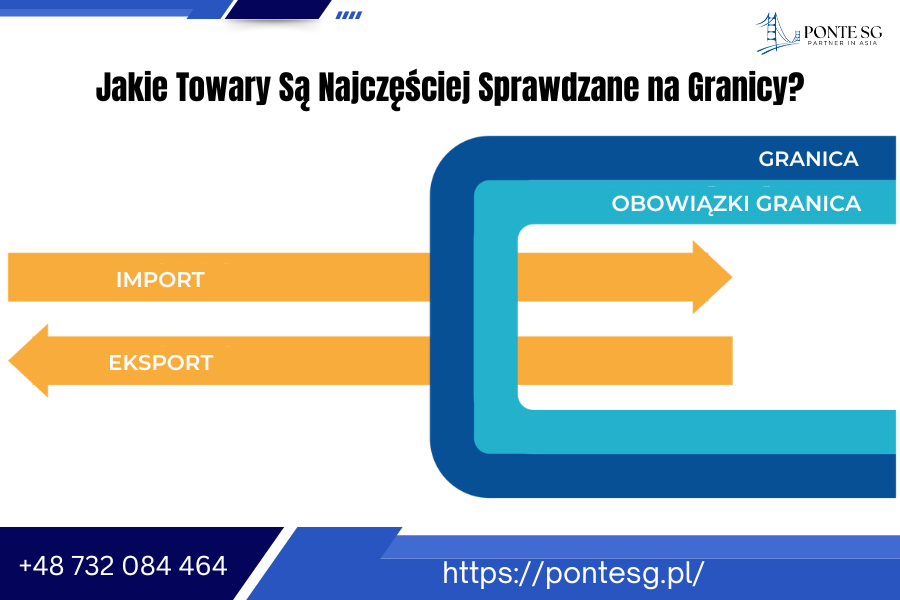 PONTE SG
PARTNER IN ASIA

Jakie Towary Są Najczęściej Sprawdzane na Granicy?

GRANICA

OBOWIĄZKI GRANICA

IMPORT

EKSPORT

+48 732 084 464

https://pontesg.pl/